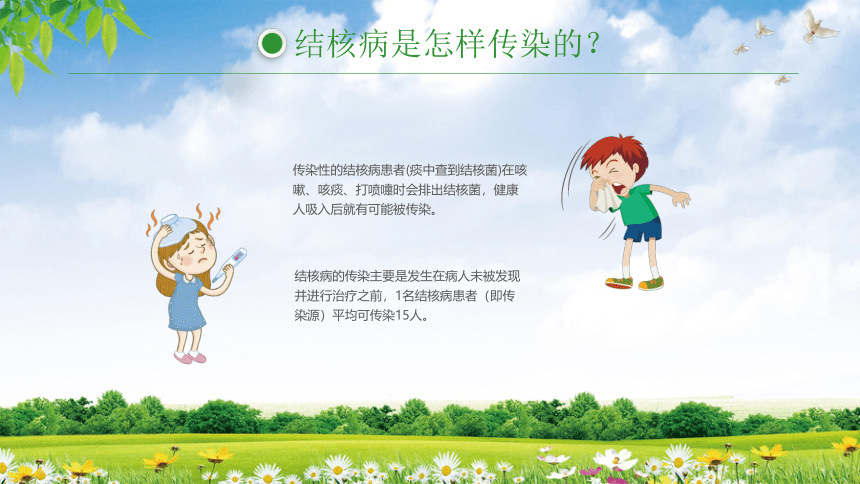 结核病是怎样传染的？

传染性的结核病患者(痰中查到结核菌)在咳嗽、咳痰、打喷嚏时会排出结核菌，健康人吸入后就有可能被传染。

结核病的传染主要是发生在病人未被发现并进行治疗之前，1名结核病患者（即传染源）平均可传染15人。